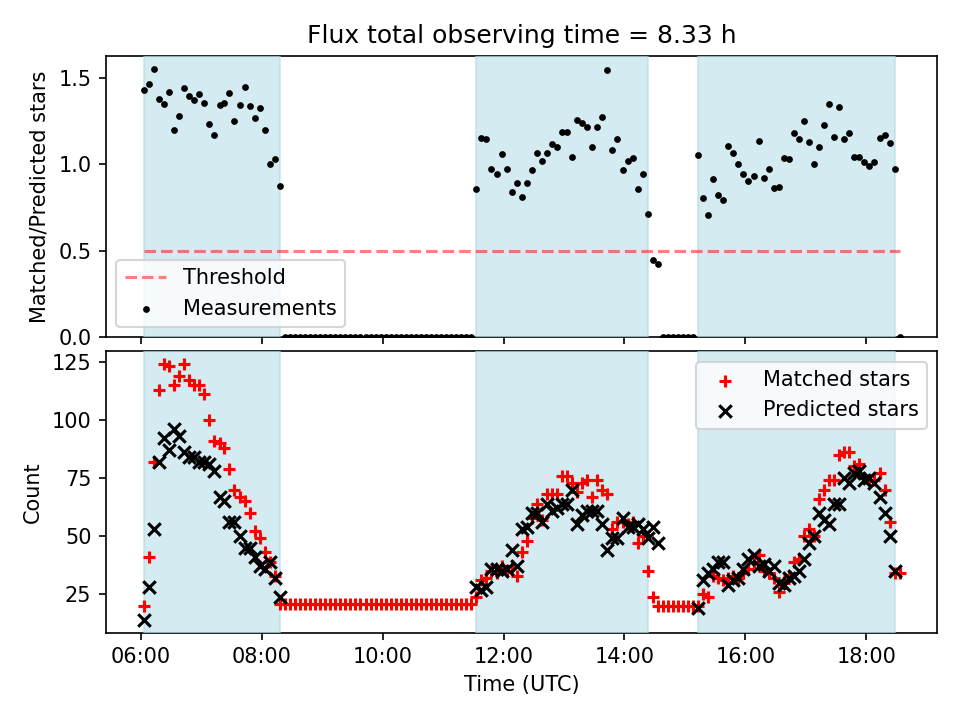 Flux total observing time = 8.33 h

Matched/Predicted stars

1.5
1.0
0.5
0.0

Threshold
Measurements

Count

125
100
75
50
25

Matched stars
Predicted stars

06:00
08:00
10:00
12:00
14:00
16:00
18:00

Time (UTC)